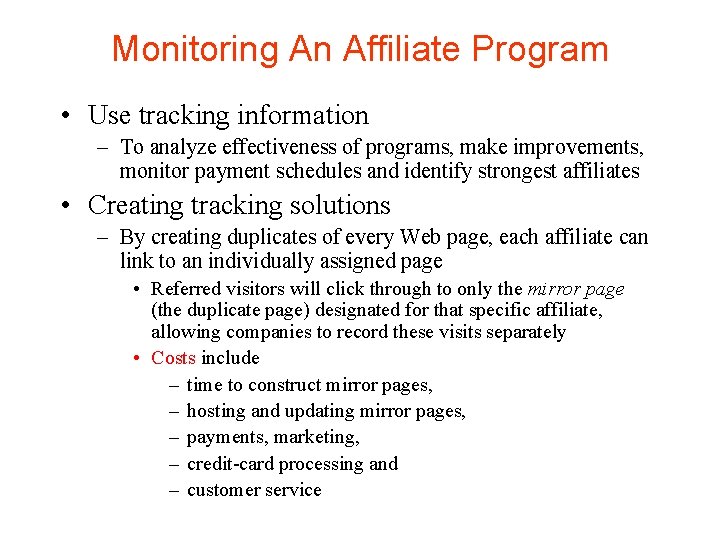 Monitoring An Affiliate Program

• Use tracking information
– To analyze effectiveness of programs, make improvements, monitor payment schedules and identify strongest affiliates

• Creating tracking solutions
– By creating duplicates of every Web page, each affiliate can link to an individually assigned page
• Referred visitors will click through to only the mirror page (the duplicate page) designated for that specific affiliate, allowing companies to record these visits separately
• Costs include
– time to construct mirror pages,
– hosting and updating mirror pages,
– payments, marketing,
– credit-card processing and
– customer service